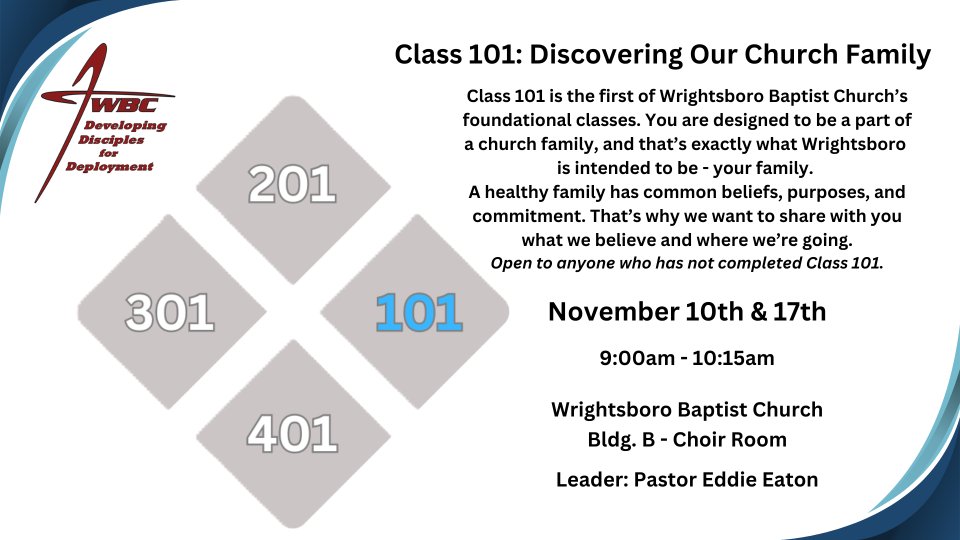 WBC
Developing Disciples for Deployment

201

301

101

401

Class 101: Discovering Our Church Family

Class 101 is the first of Wrightsboro Baptist Church's foundational classes. You are designed to be a part of a church family, and that's exactly what Wrightsboro is intended to be - your family.
A healthy family has common beliefs, purposes, and commitment. That's why we want to share with you what we believe and where we're going.
Open to anyone who has not completed Class 101.

November 10th & 17th

9:00am - 10:15am

Wrightsboro Baptist Church
Bldg. B - Choir Room

Leader: Pastor Eddie Eaton